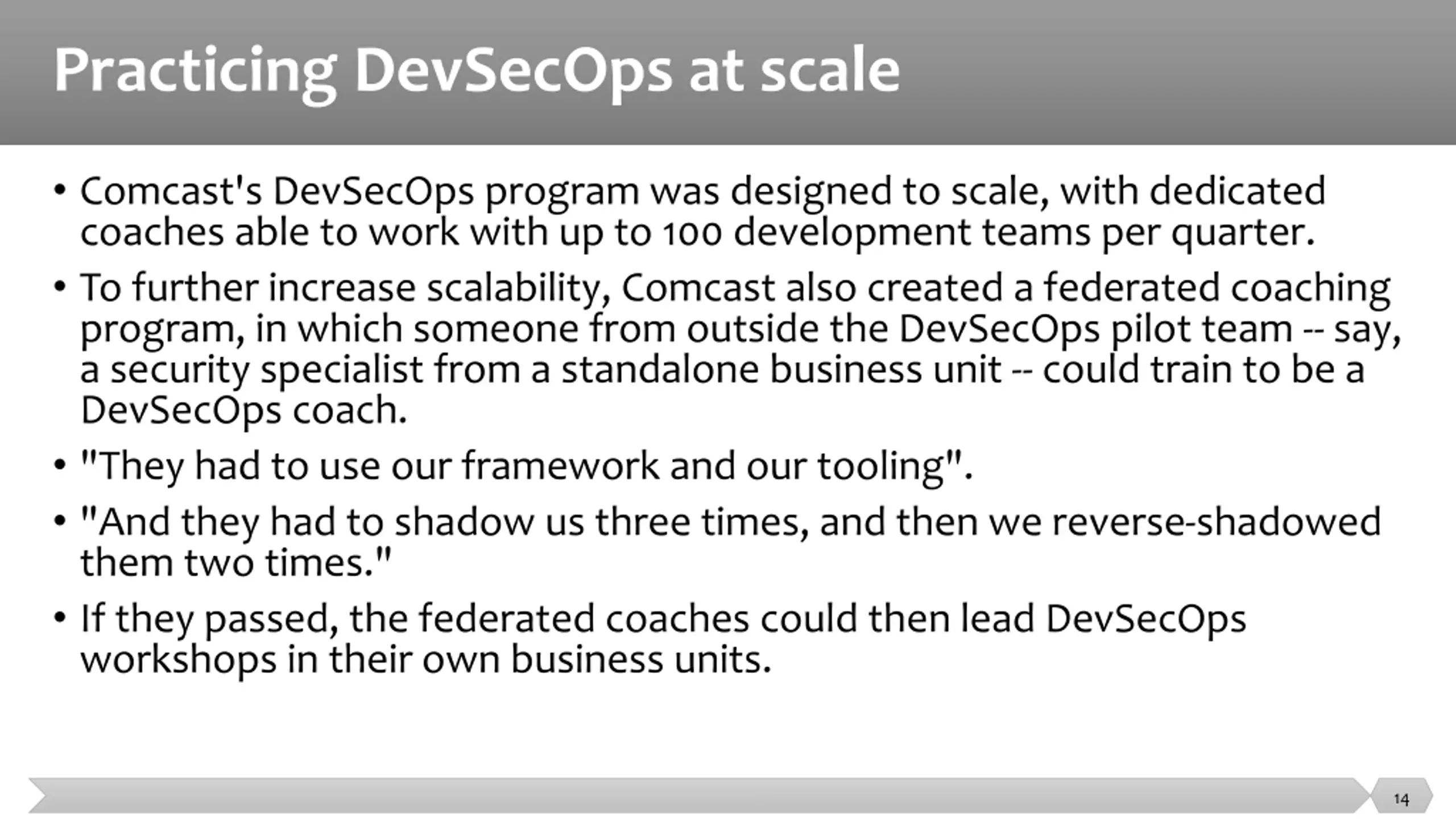 Practicing DevSecOps at scale

• Comcast's DevSecOps program was designed to scale, with dedicated coaches able to work with up to 100 development teams per quarter.

• To further increase scalability, Comcast also created a federated coaching program, in which someone from outside the DevSecOps pilot team -- say, a security specialist from a standalone business unit -- could train to be a DevSecOps coach.

• "They had to use our framework and our tooling".

• "And they had to shadow us three times, and then we reverse-shadowed them two times."

• If they passed, the federated coaches could then lead DevSecOps workshops in their own business units.

14